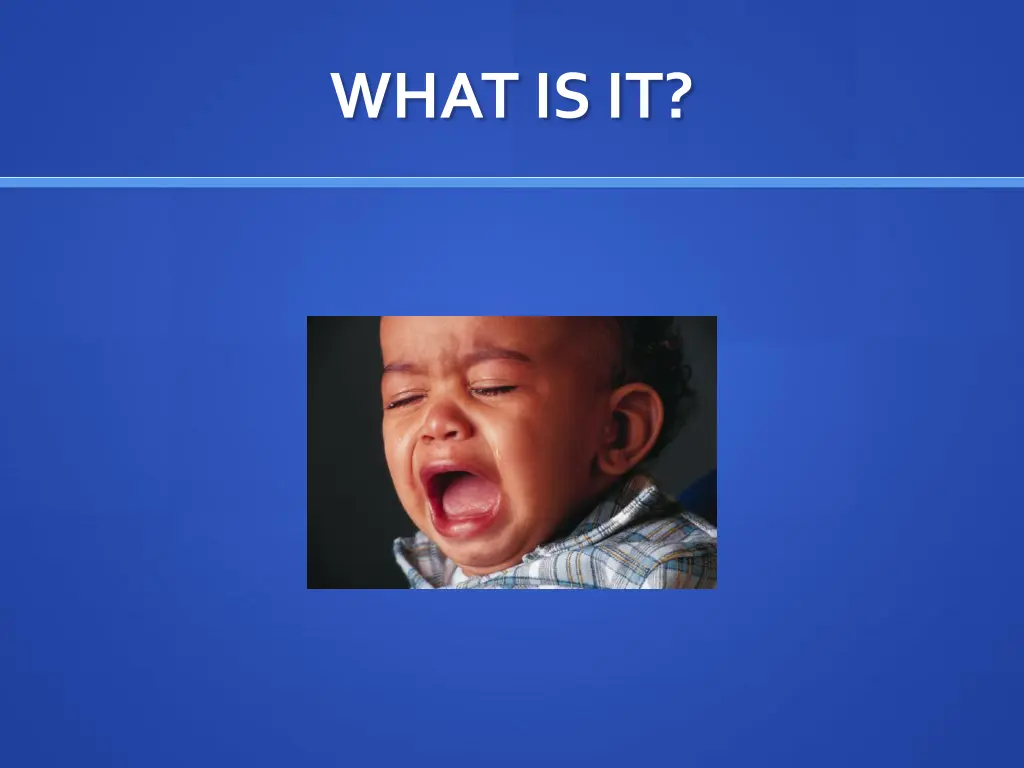 WHAT IS IT?